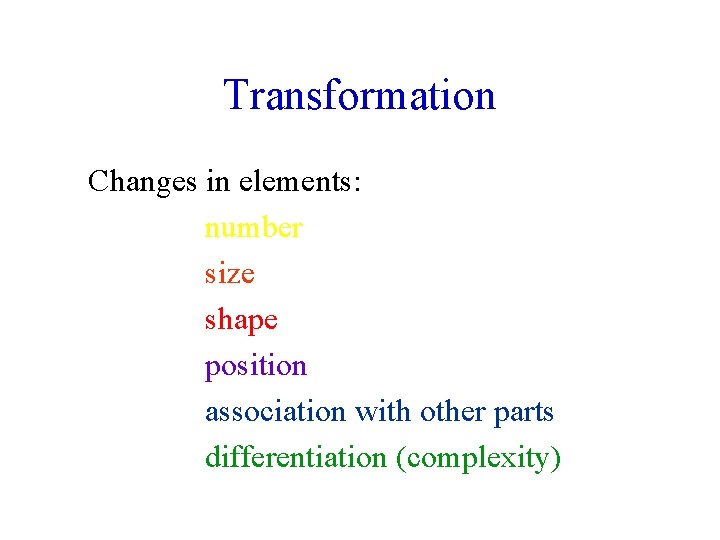 Transformation

Changes in elements:

number
size
shape
position
association with other parts
differentiation (complexity)